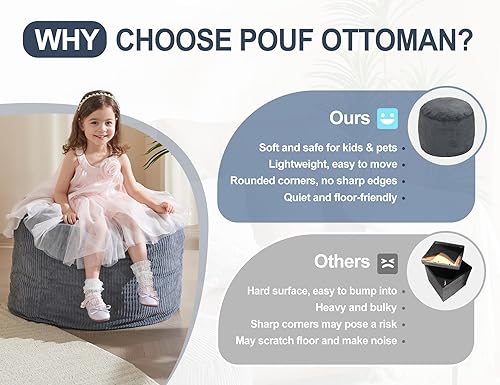 WHY CHOOSE POUF OTTOMAN?

Ours

Soft and safe for kids & pets •
Lightweight, easy to move •
Rounded corners, no sharp edges •
Quiet and floor-friendly •

Others

Hard surface, easy to bump into •
Heavy and bulky •
Sharp corners may pose a risk •
May scratch floor and make noise •